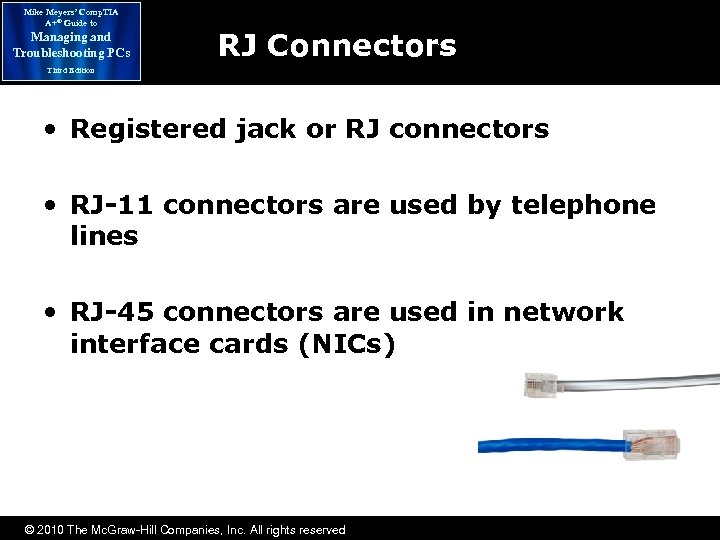 Mike Meyers' CompTIA A+® Guide to Managing and Troubleshooting PCs Third Edition

RJ Connectors

• Registered jack or RJ connectors

• RJ-11 connectors are used by telephone lines

• RJ-45 connectors are used in network interface cards (NICs)

© 2010 The McGraw-Hill Companies, Inc. All rights reserved